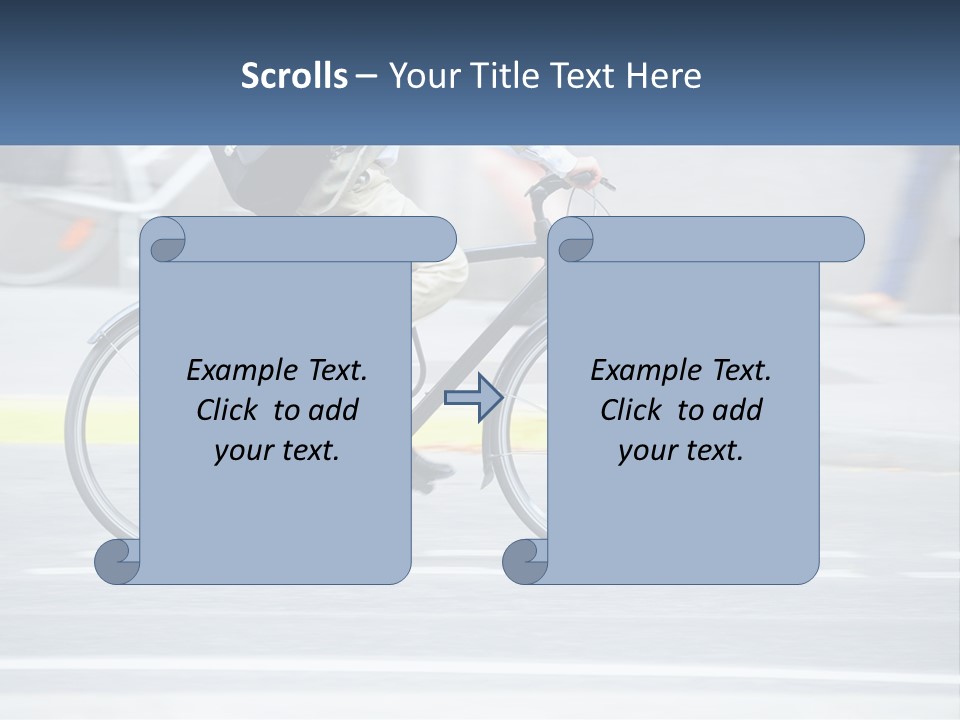 Scrolls – Your Title Text Here

Example Text. Click to add your text.

Example Text. Click to add your text.